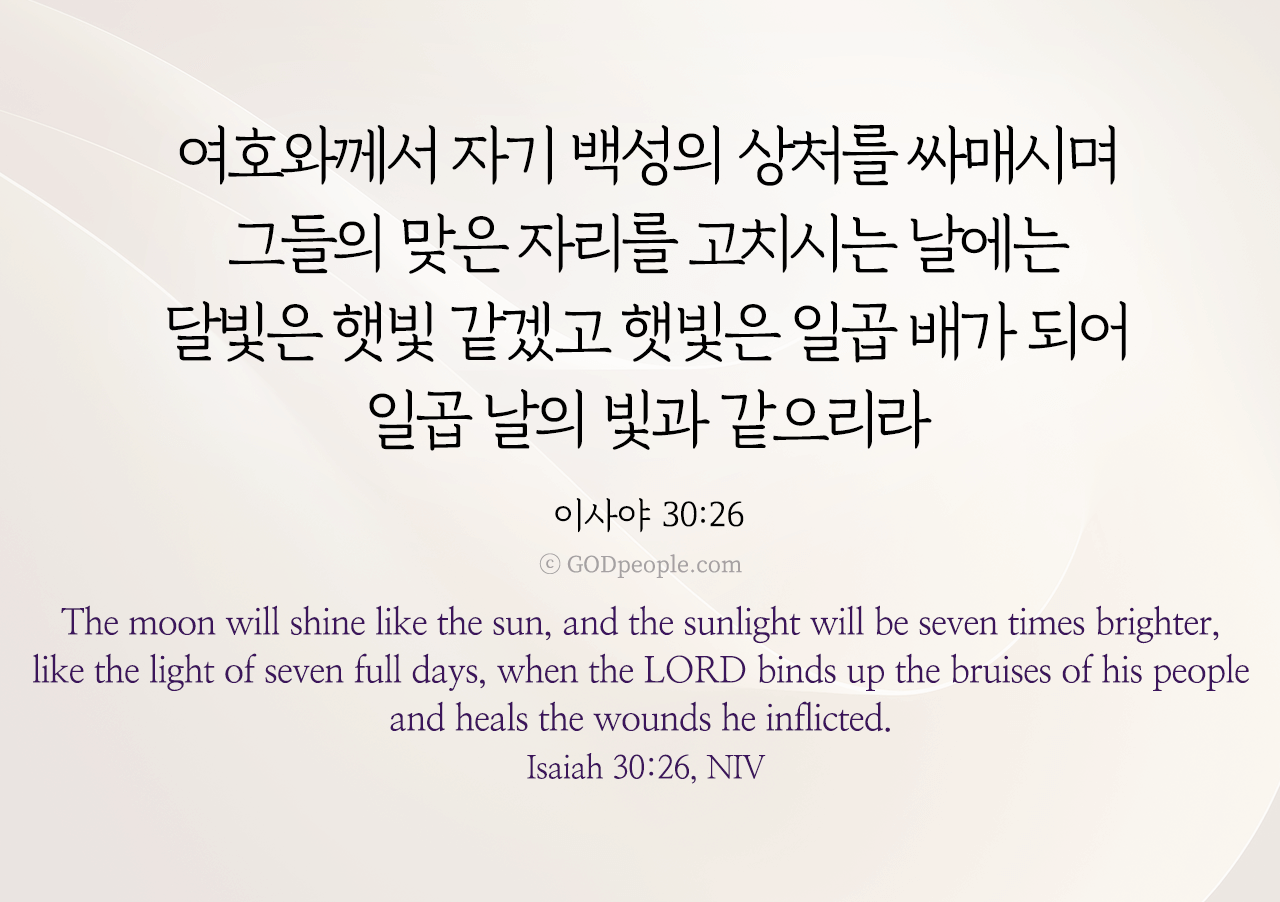 여호와께서 자기 백성의 상처를 싸매시며 그들의 맞은 자리를 고치시는 날에는 달빛은 햇빛 같겠고 햇빛은 일곱 배가 되어 일곱 날의 빛과 같으리라

이사야 30:26

© GODpeople.com

The moon will shine like the sun, and the sunlight will be seven times brighter, like the light of seven full days, when the LORD binds up the bruises of his people and heals the wounds he inflicted.

Isaiah 30:26, NIV